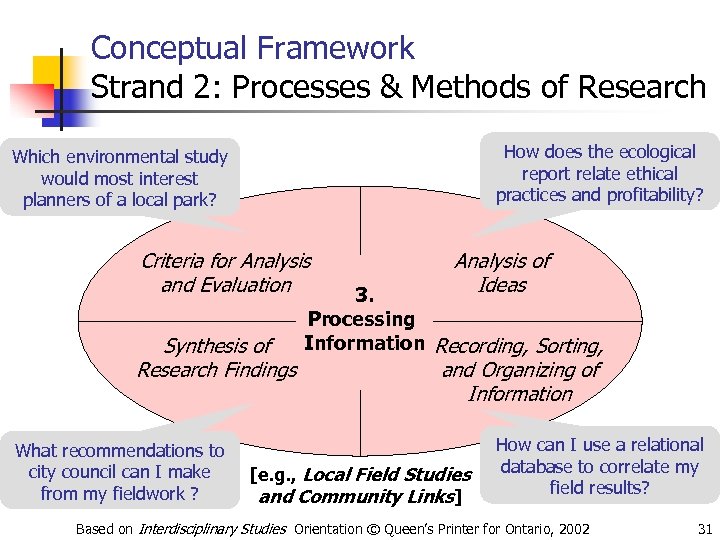 Conceptual Framework
Strand 2: Processes & Methods of Research

Which environmental study would most interest planners of a local park?

How does the ecological report relate ethical practices and profitability?

Criteria for Analysis and Evaluation

Analysis of Ideas

3. Processing Information

Synthesis of Research Findings

Recording, Sorting, and Organizing of Information

What recommendations to city council can I make from my fieldwork ?

[e.g., Local Field Studies and Community Links]

How can I use a relational database to correlate my field results?

Based on Interdisciplinary Studies Orientation © Queen's Printer for Ontario, 2002

31